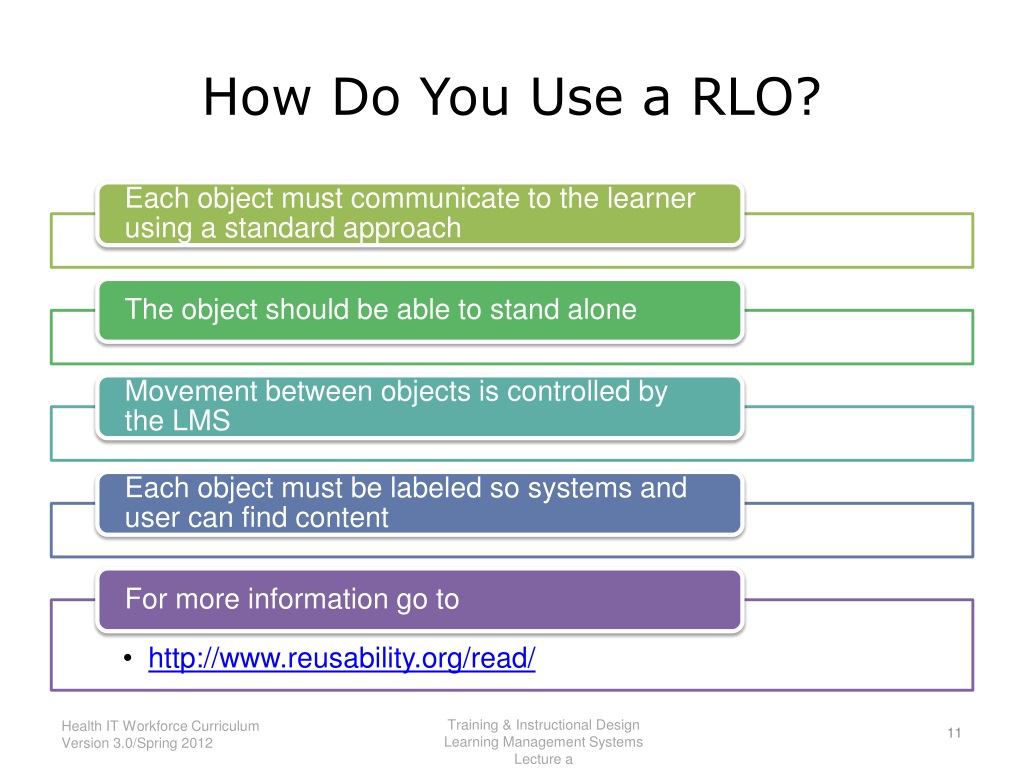 How Do You Use a RLO?

Each object must communicate to the learner using a standard approach

The object should be able to stand alone

Movement between objects is controlled by the LMS

Each object must be labeled so systems and user can find content

For more information go to

• http://www.reusability.org/read/

Health IT Workforce Curriculum
Version 3.0/Spring 2012

Training & Instructional Design
Learning Management Systems
Lecture a

11